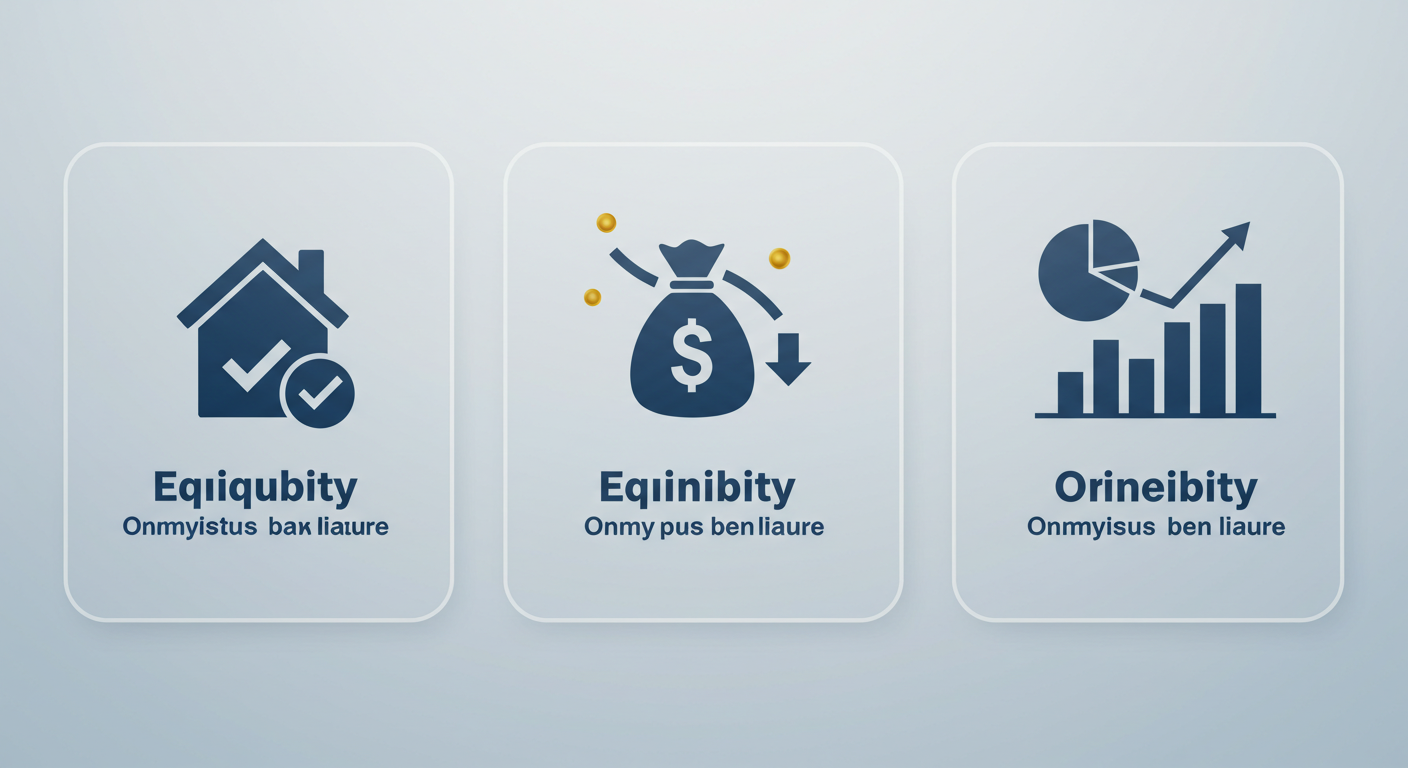 Eqiiqubity
Onmyistus bak liaure

$

Eqiinibity
Onmy pus ben liaure

Orineibity
Onmyisus ben liaure